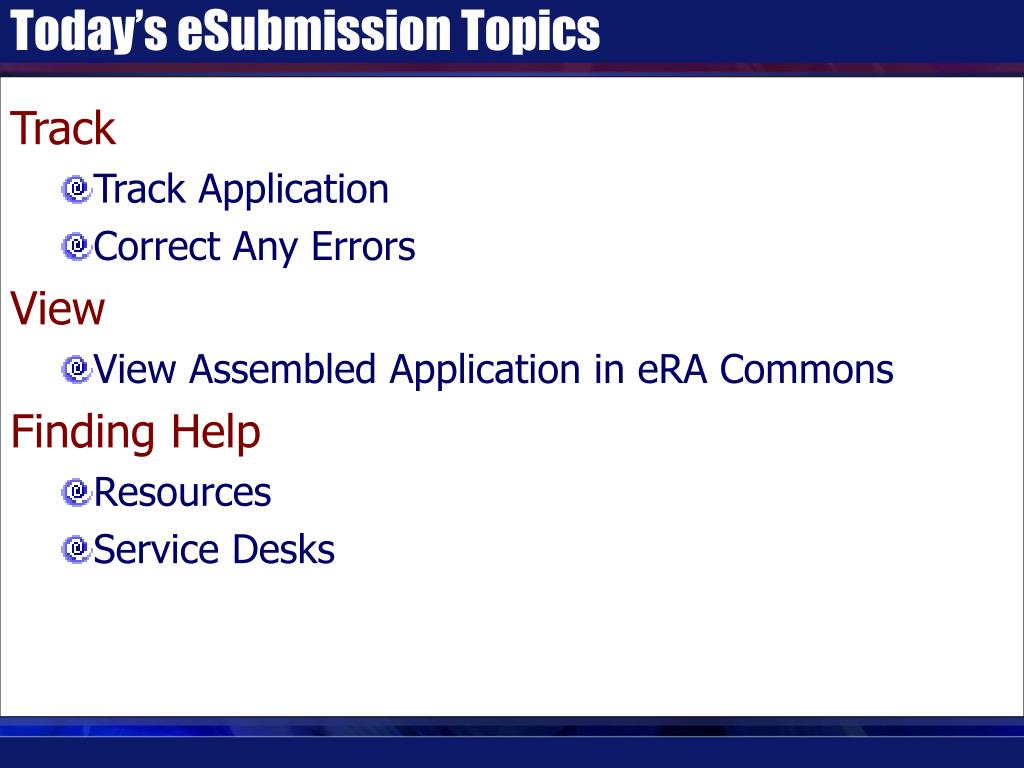 Today's eSubmission Topics

Track

Track Application

Correct Any Errors

View

View Assembled Application in eRA Commons

Finding Help

Resources

Service Desks